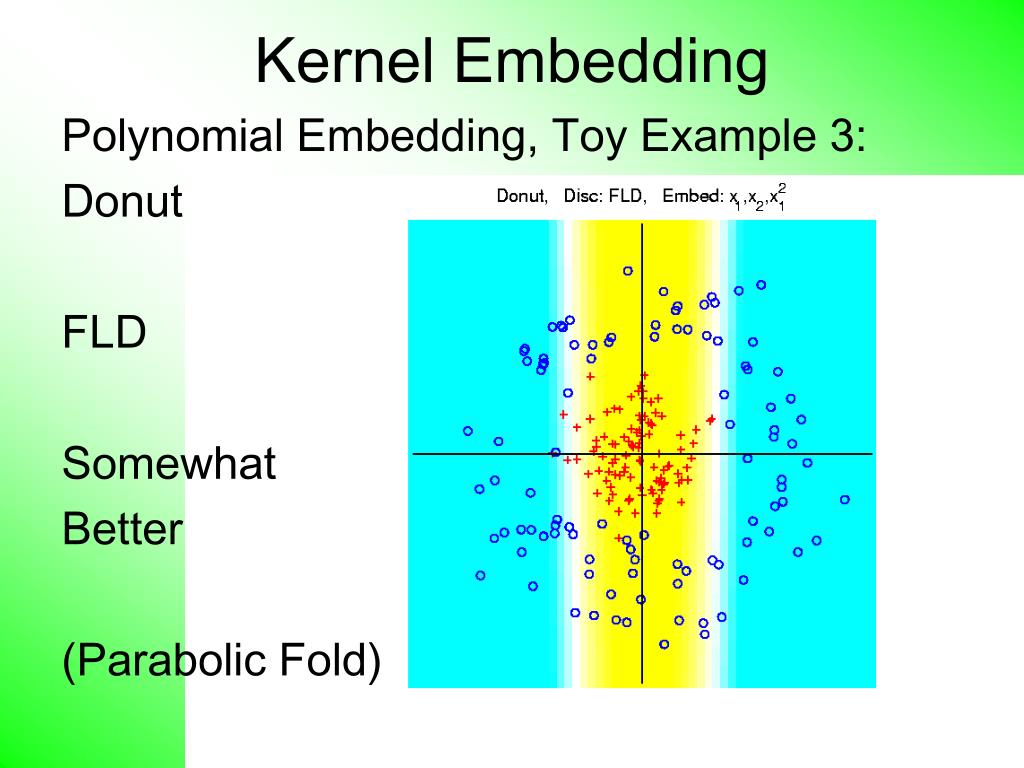 Kernel Embedding

Polynomial Embedding, Toy Example 3:

Donut

FLD

Somewhat Better

(Parabolic Fold)

Donut, Disc: FLD, Embed: $x_1, x_2, x_1^2$